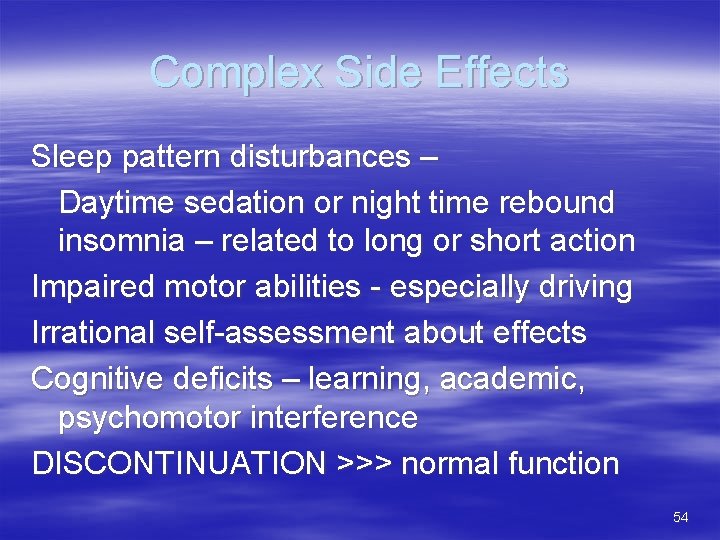 Complex Side Effects

Sleep pattern disturbances –

Daytime sedation or night time rebound insomnia – related to long or short action

Impaired motor abilities - especially driving

Irrational self-assessment about effects

Cognitive deficits – learning, academic, psychomotor interference

DISCONTINUATION >>> normal function

54